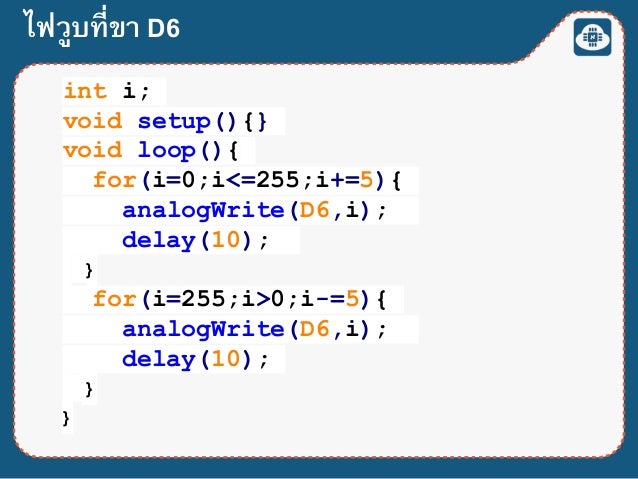 ไฟวูบที่ขา D6

int i;
void setup(){}
void loop(){
  for(i=0;i<=255;i+=5){
    analogWrite(D6,i);
    delay(10);
 }
  for(i=255;i>0;i-=5){
    analogWrite(D6,i);
    delay(10);
 }
}